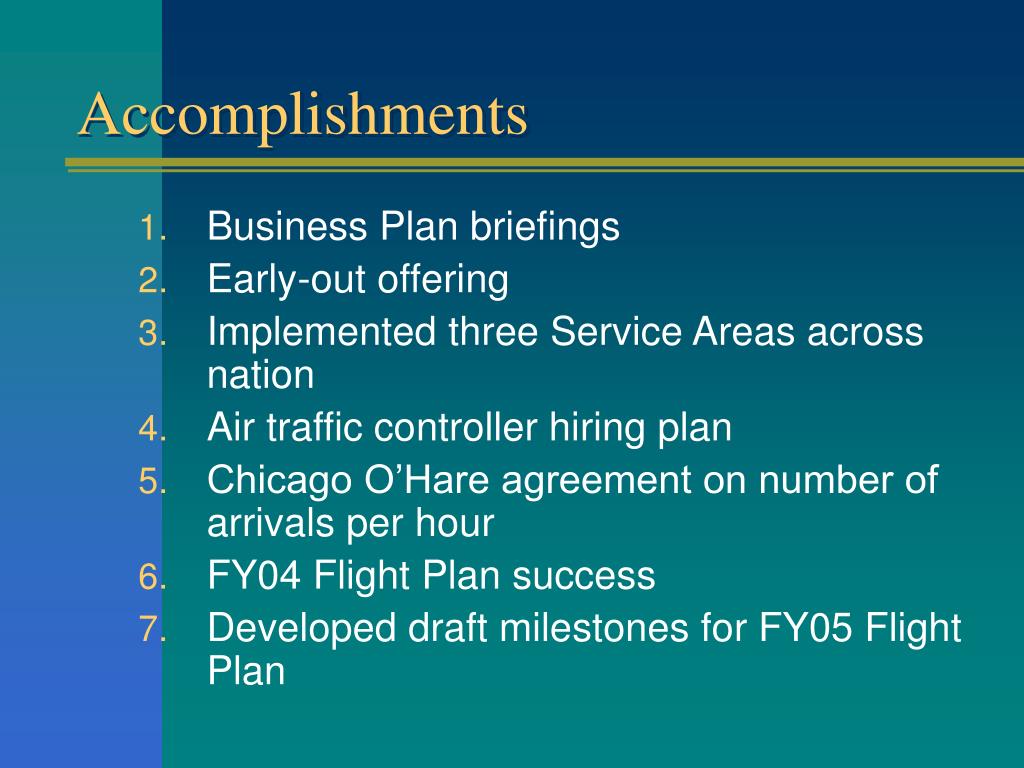 Accomplishments

1. Business Plan briefings
2. Early-out offering
3. Implemented three Service Areas across nation
4. Air traffic controller hiring plan
5. Chicago O’Hare agreement on number of arrivals per hour
6. FY04 Flight Plan success
7. Developed draft milestones for FY05 Flight Plan